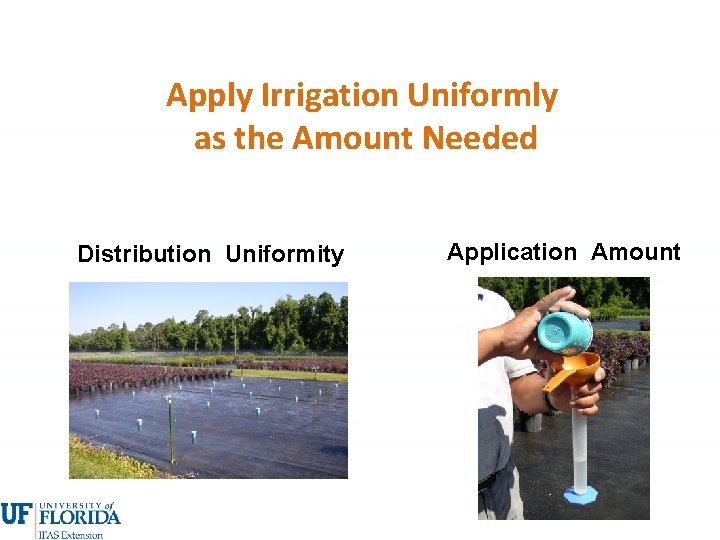 Apply Irrigation Uniformly as the Amount Needed

Distribution Uniformity

Application Amount

UF UNIVERSITY of FLORIDA
IFAS Extension